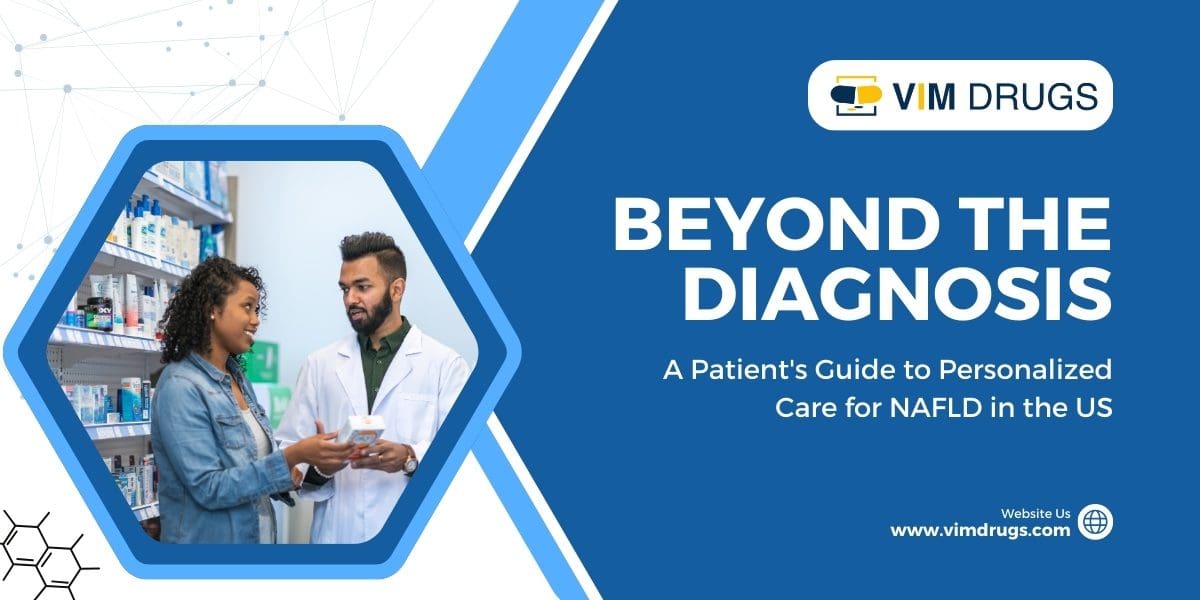 VIM DRUGS

BEYOND THE DIAGNOSIS

A Patient's Guide to Personalized Care for NAFLD in the US

Website Us
www.vimdrugs.com